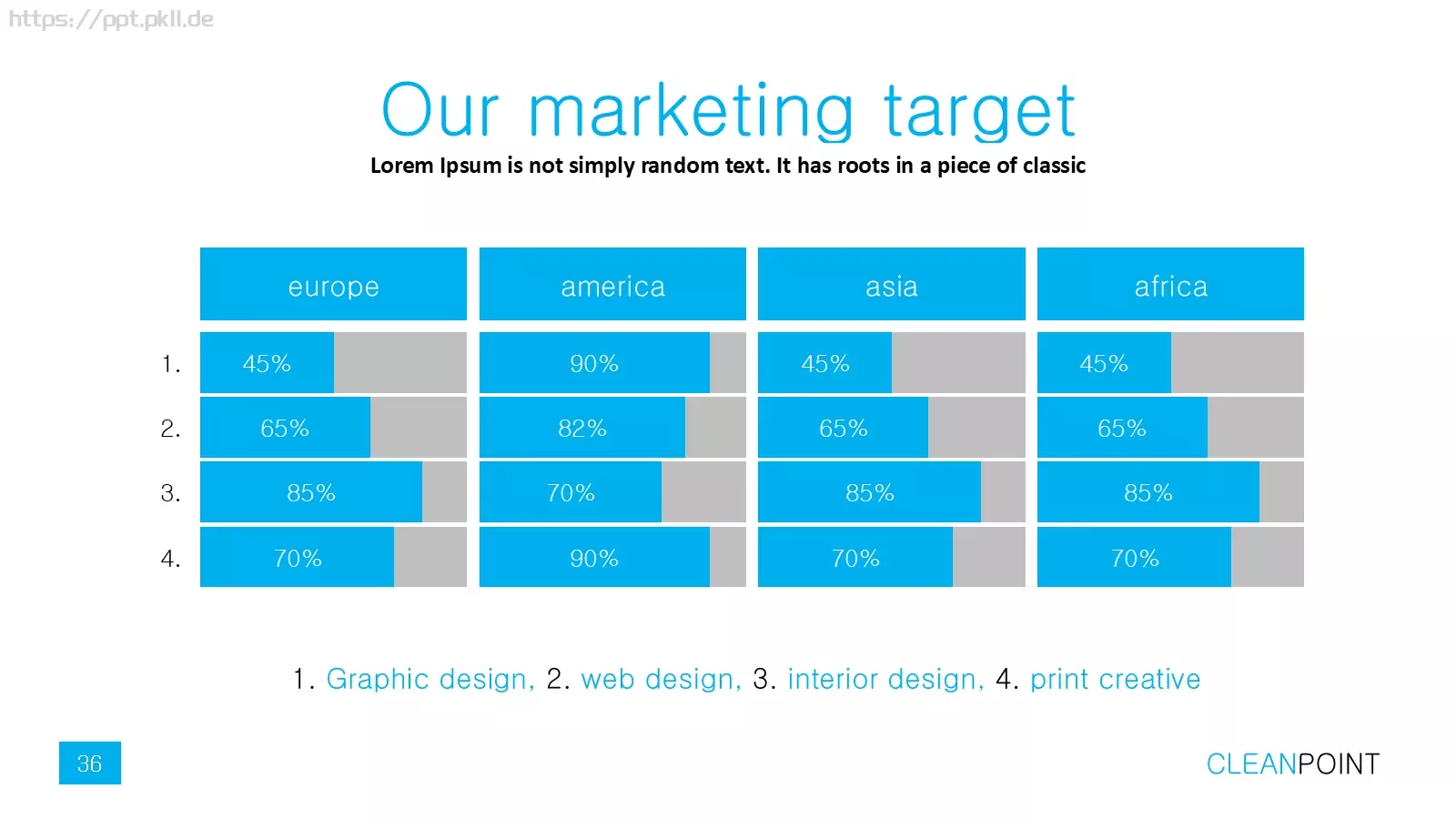 https://ppt.pkll.de

Our marketing target

Lorem Ipsum is not simply random text. It has roots in a piece of classic

| | europe | america | asia | africa |
|---|---|---|---|---|
| 1. | 45% | 90% | 45% | 45% |
| 2. | 65% | 82% | 65% | 65% |
| 3. | 85% | 70% | 85% | 85% |
| 4. | 70% | 90% | 70% | 70% |

1. Graphic design, 2. web design, 3. interior design, 4. print creative

36

CLEANPOINT